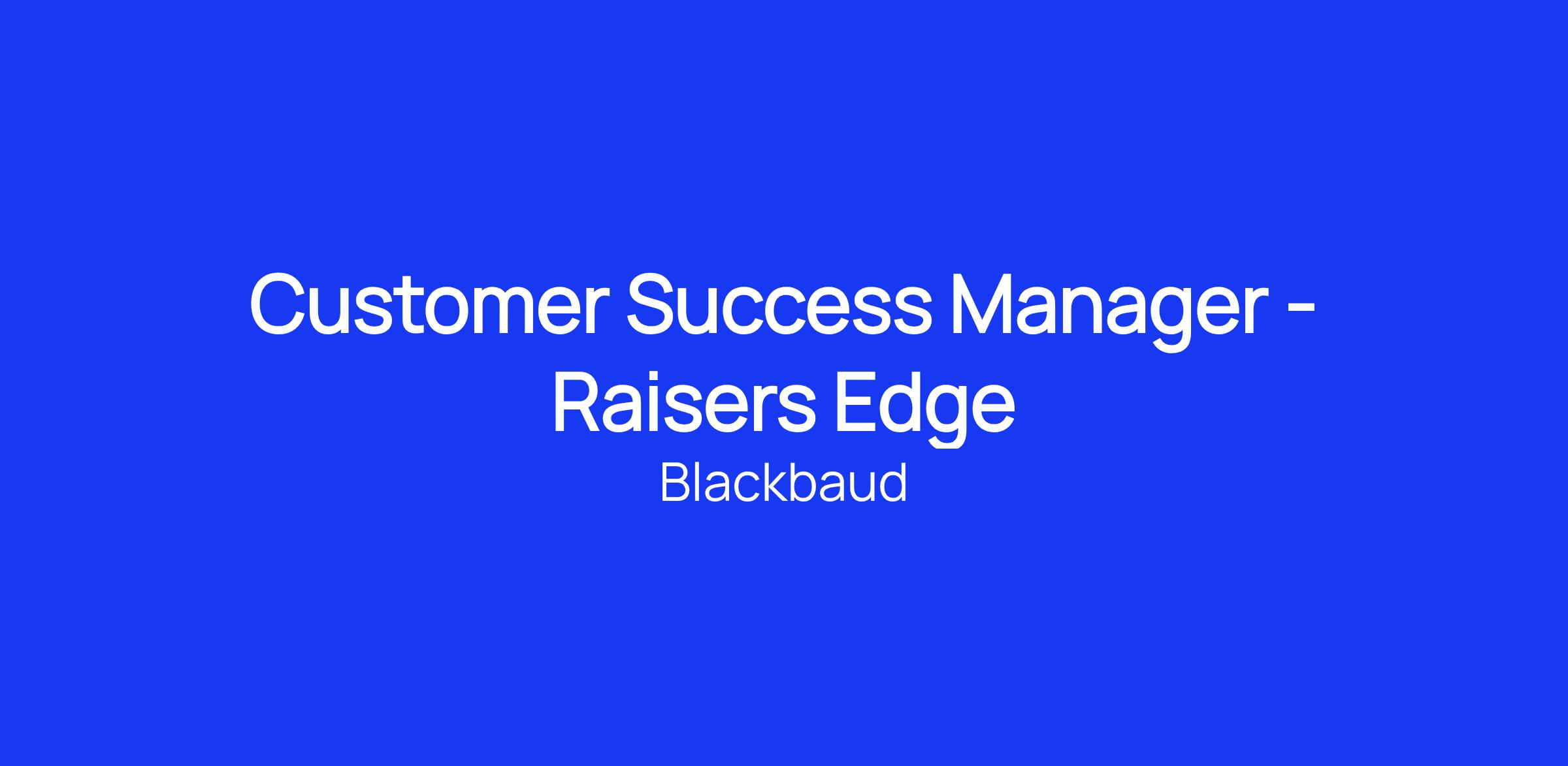 Customer Success Manager - Raisers Edge

Blackbaud